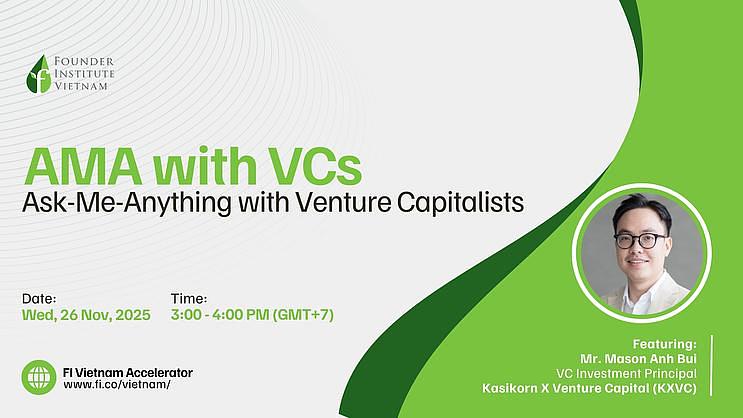 FOUNDER INSTITUTE VIETNAM

AMA with VCs
Ask-Me-Anything with Venture Capitalists

Date:
Wed, 26 Nov, 2025

Time:
3:00 - 4:00 PM (GMT+7)

FI Vietnam Accelerator
www.fi.co/vietnam/

Featuring:
Mr. Mason Anh Bui
VC Investment Principal
Kasikorn X Venture Capital (KXVC)